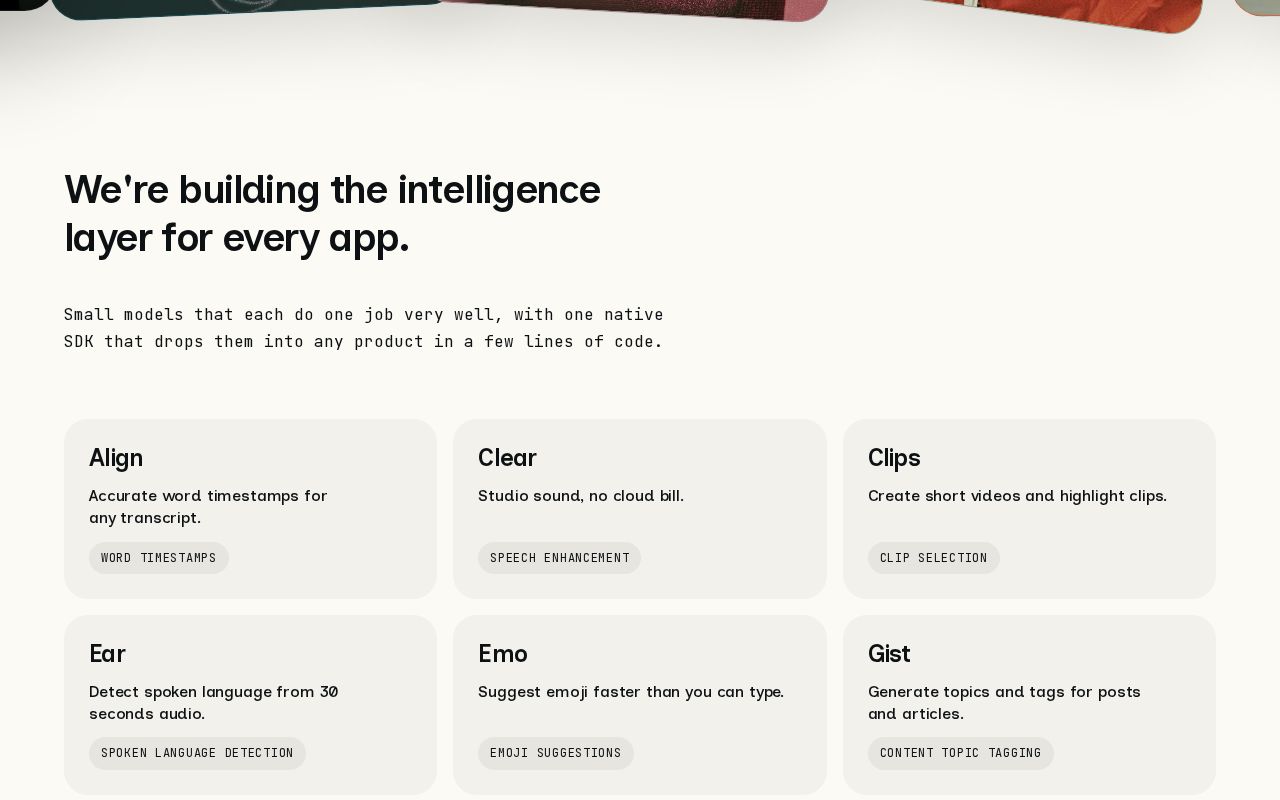 We're building the intelligence layer for every app.

Small models that each do one job very well, with one native SDK that drops them into any product in a few lines of code.

Align
Accurate word timestamps for any transcript.
WORD TIMESTAMPS

Clear
Studio sound, no cloud bill.
SPEECH ENHANCEMENT

Clips
Create short videos and highlight clips.
CLIP SELECTION

Ear
Detect spoken language from 30 seconds audio.
SPOKEN LANGUAGE DETECTION

Emo
Suggest emoji faster than you can type.
EMOJI SUGGESTIONS

Gist
Generate topics and tags for posts and articles.
CONTENT TOPIC TAGGING